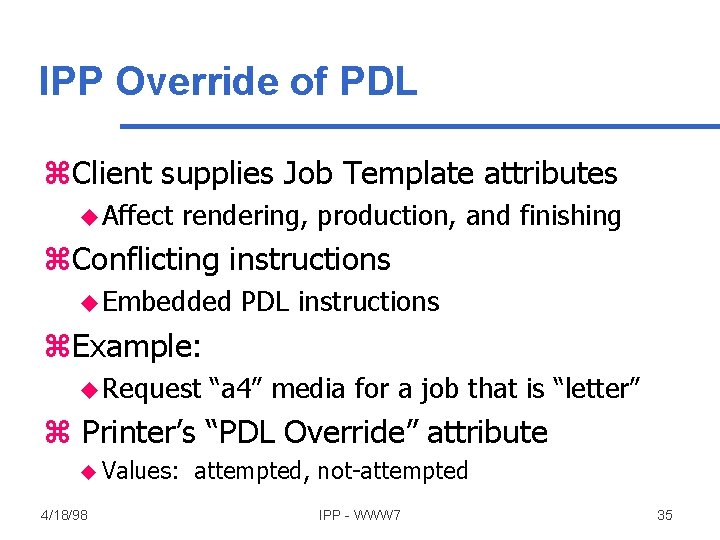 IPP Override of PDL

⌘Client supplies Job Template attributes

◆Affect rendering, production, and finishing

⌘Conflicting instructions

◆Embedded PDL instructions

⌘Example:

◆Request “a4” media for a job that is “letter”

⌘ Printer’s “PDL Override” attribute

◆Values: attempted, not-attempted

4/18/98

IPP - WWW7

35